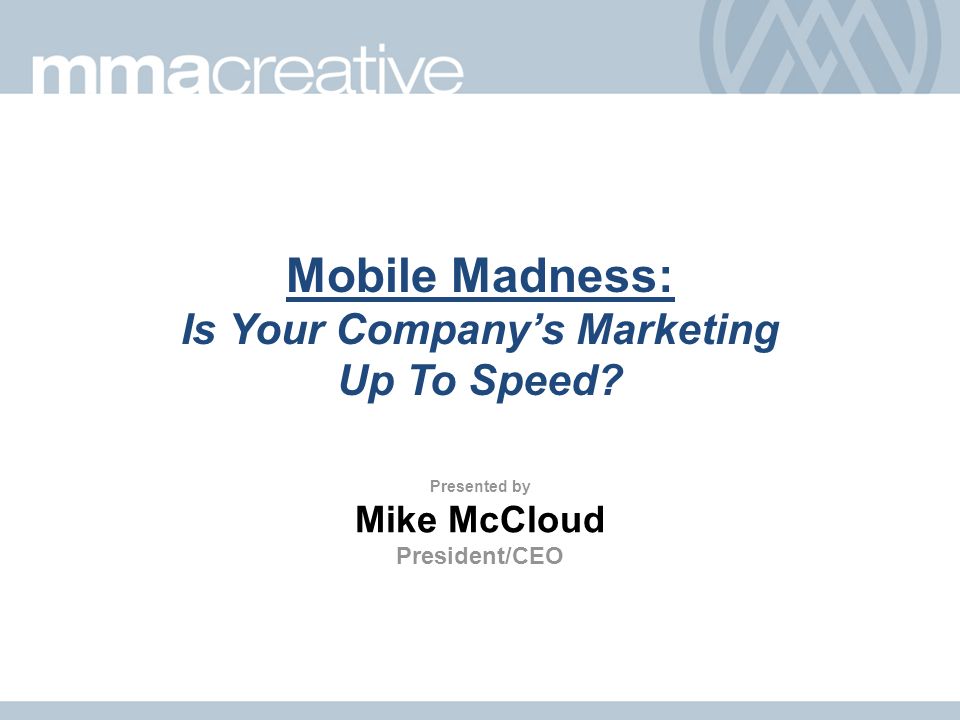 mmacreative

Mobile Madness:
Is Your Company's Marketing Up To Speed?

Presented by
Mike McCloud
President/CEO